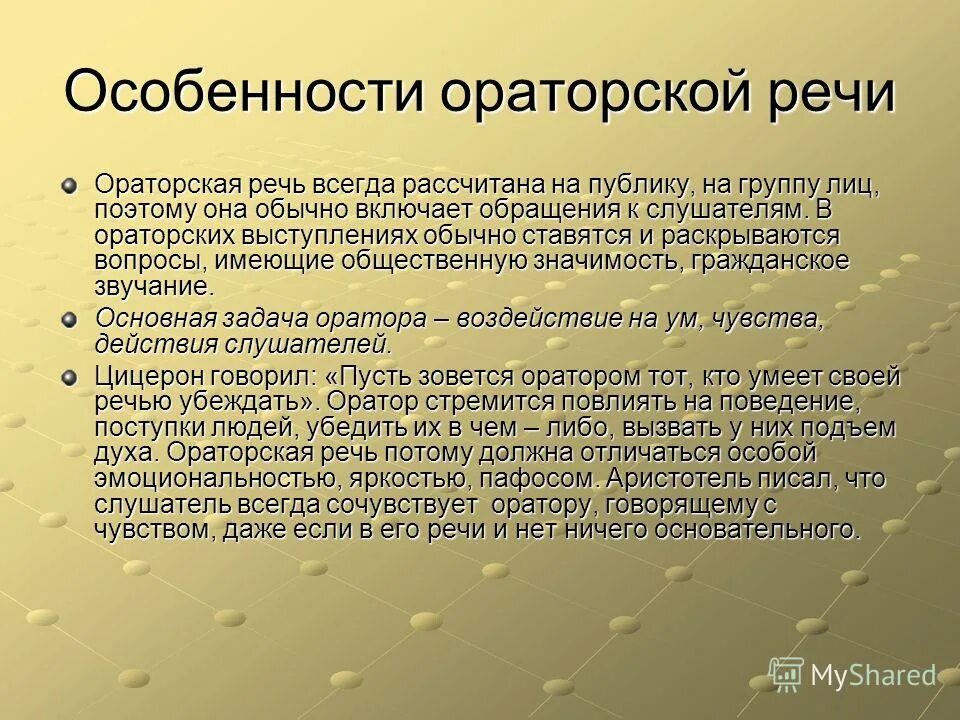 Особенности ораторской речи

Ораторская речь всегда рассчитана на публику, на группу лиц, поэтому она обычно включает обращения к слушателям. В ораторских выступлениях обычно ставятся и раскрываются вопросы, имеющие общественную значимость, гражданское звучание.

Основная задача оратора – воздействие на ум, чувства, действия слушателей.

Цицерон говорил: «Пусть зовется оратором тот, кто умеет своей речью убеждать». Оратор стремится повлиять на поведение, поступки людей, убедить их в чем – либо, вызвать у них подъем духа. Ораторская речь потому должна отличаться особой эмоциональностью, яркостью, пафосом. Аристотель писал, что слушатель всегда сочувствует оратору, говорящему с чувством, даже если в его речи и нет ничего основательного.

MyShared